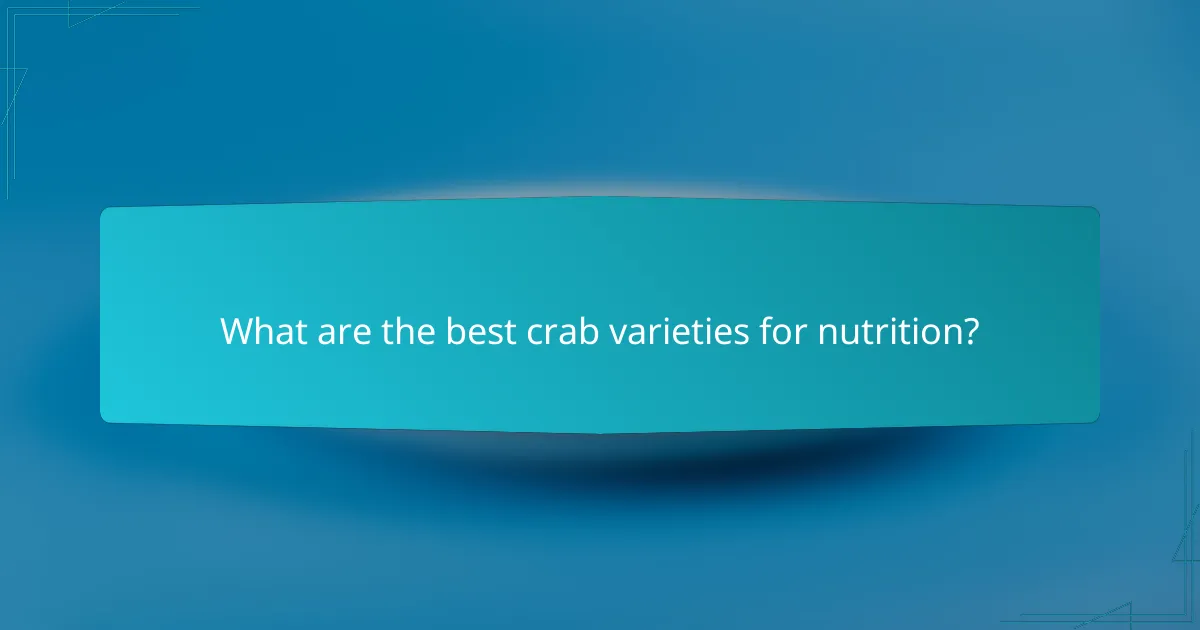 What are the best crab varieties for nutrition?